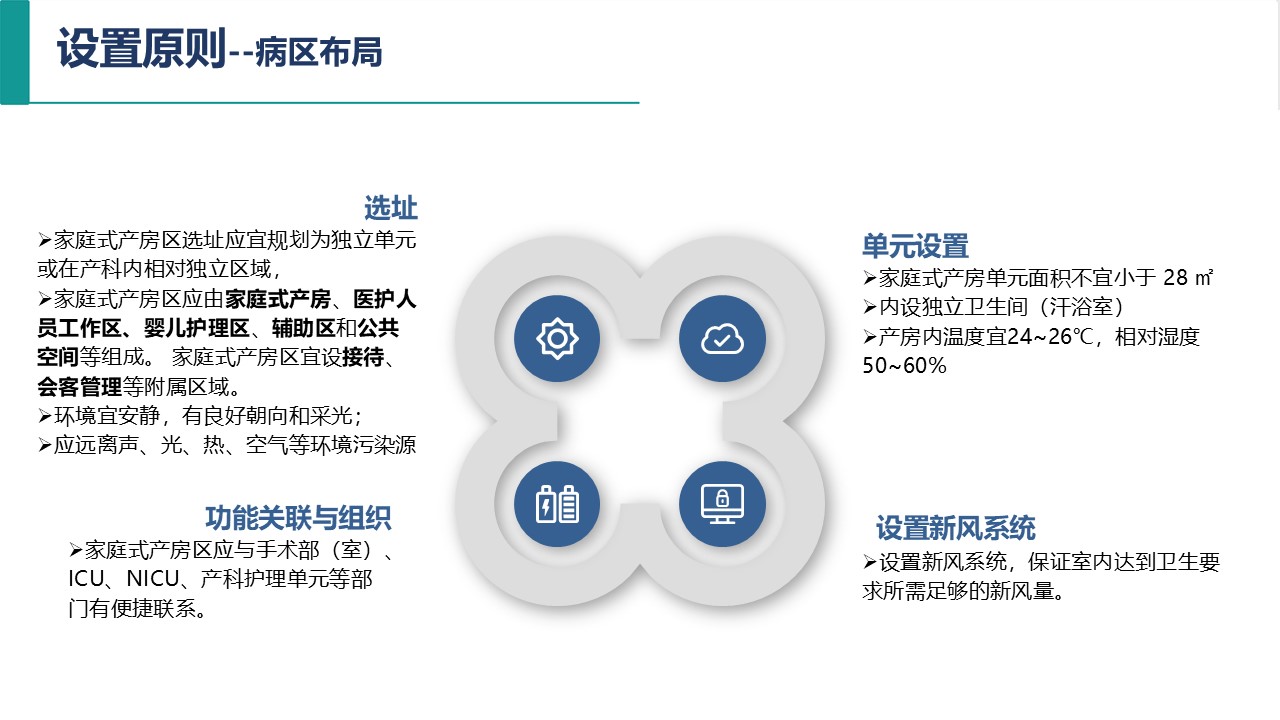 设置原则--病区布局

选址

➢家庭式产房区选址应宜规划为独立单元或在产科内相对独立区域，
➢家庭式产房区应由家庭式产房、医护人员工作区、婴儿护理区、辅助区和公共空间等组成。 家庭式产房区宜设接待、会客管理等附属区域。
➢环境宜安静，有良好朝向和采光；
➢应远离声、光、热、空气等环境污染源

功能关联与组织

➢家庭式产房区应与手术部（室）、ICU、NICU、产科护理单元等部门有便捷联系。

单元设置

➢家庭式产房单元面积不宜小于 28 ㎡
➢内设独立卫生间（汗浴室）
➢产房内温度宜24~26℃，相对湿度50~60%

设置新风系统

➢设置新风系统，保证室内达到卫生要求所需足够的新风量。